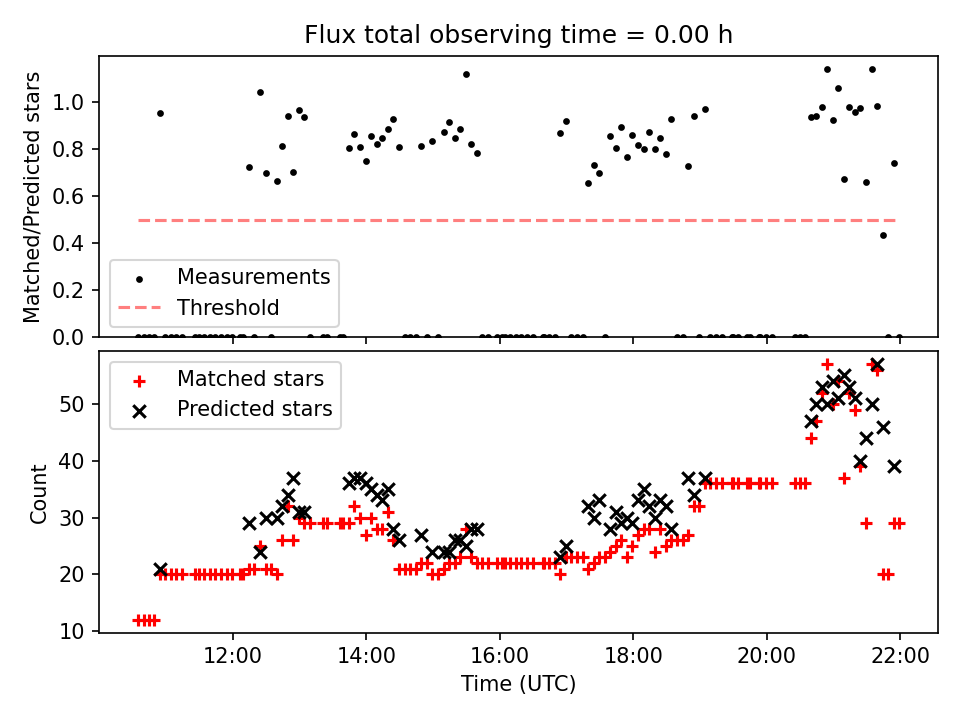 Flux total observing time = 0.00 h

Matched/Predicted stars

1.0
0.8
0.6
0.4
0.2
0.0

Measurements
Threshold

Matched stars
Predicted stars

Count

50
40
30
20
10

12:00
14:00
16:00
18:00
20:00
22:00

Time (UTC)